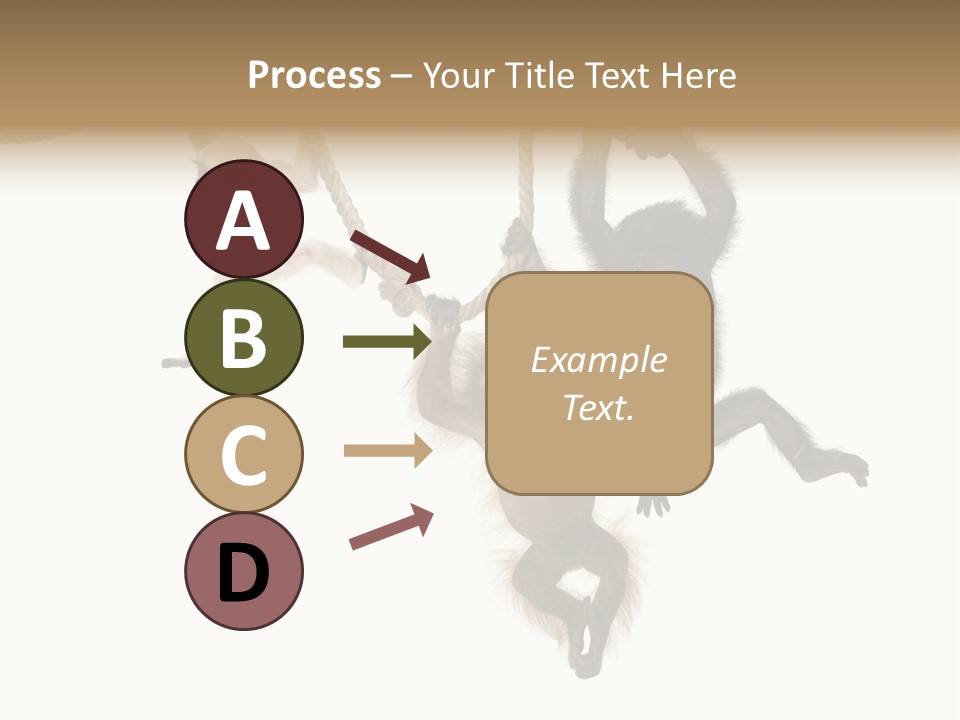 Process – Your Title Text Here

A

B

C

D

Example Text.